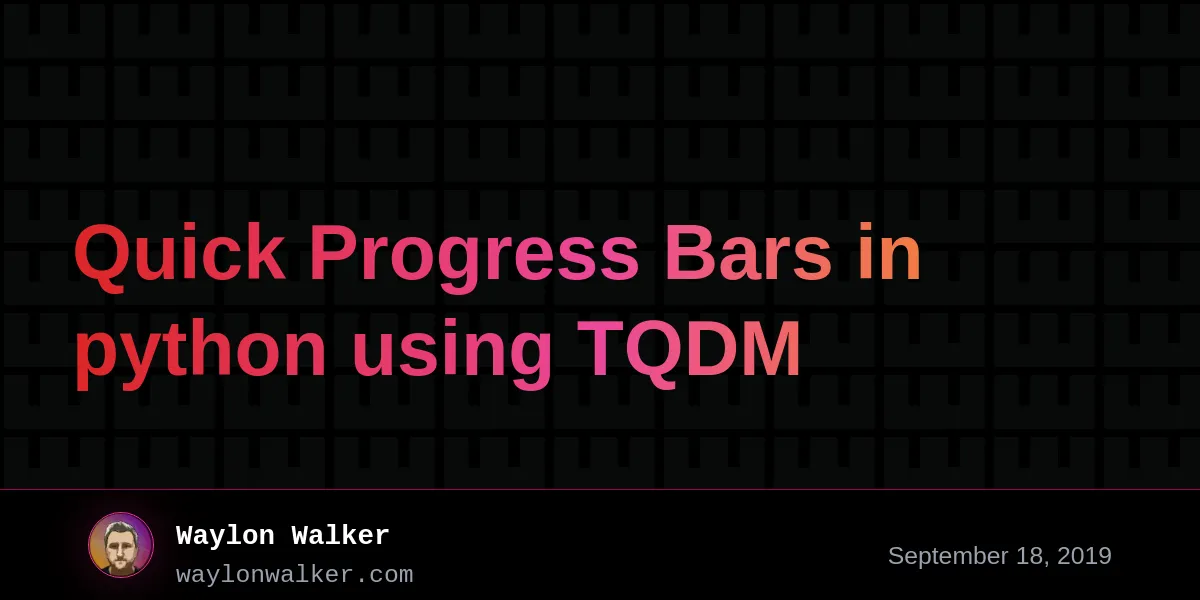 Quick Progress Bars in python using TQDM

Waylon Walker
waylonwalker.com

September 18, 2019